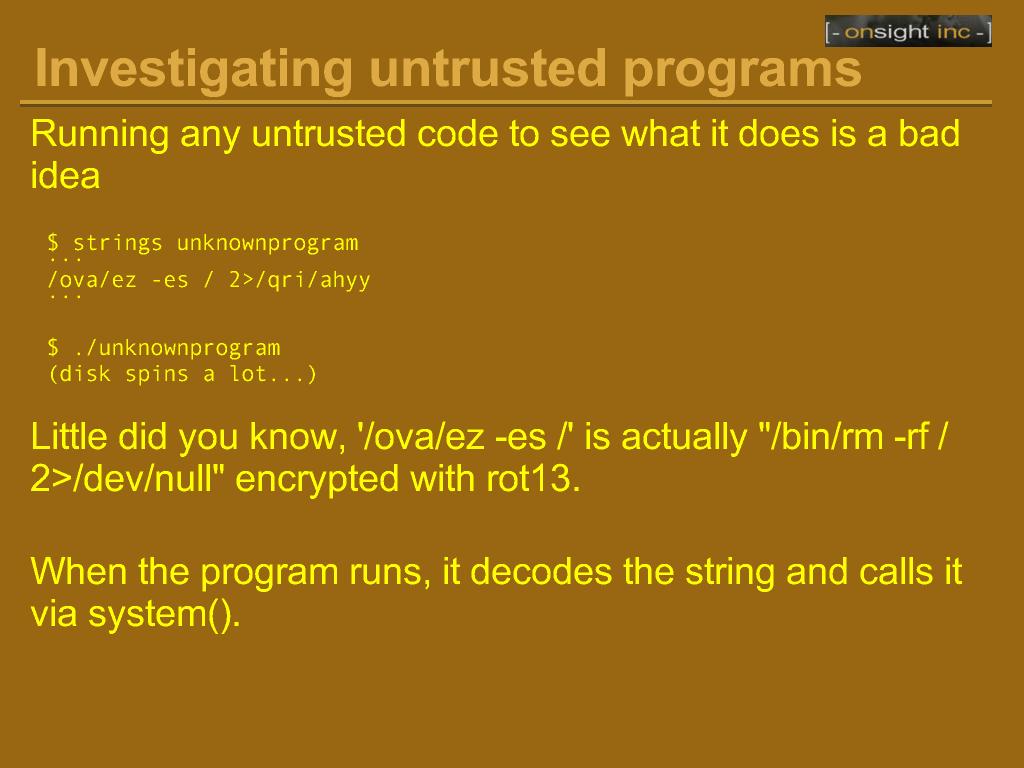 [- onsight inc -]

Investigating untrusted programs

Running any untrusted code to see what it does is a bad idea

$ strings unknownprogram
...
/ova/ez -es / 2>/qri/ahyy
...

$ ./unknownprogram
(disk spins a lot...)

Little did you know, '/ova/ez -es /' is actually "/bin/rm -rf / 2>/dev/null" encrypted with rot13.

When the program runs, it decodes the string and calls it via system().